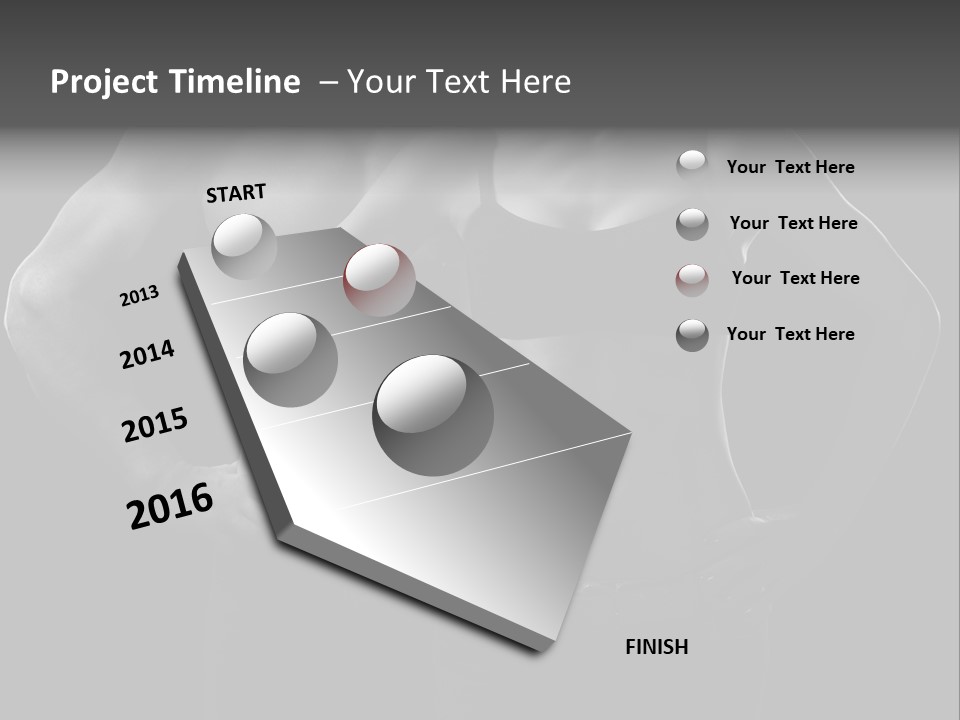 Project Timeline – Your Text Here

START

2013

2014

2015

2016

FINISH

Your Text Here

Your Text Here

Your Text Here

Your Text Here